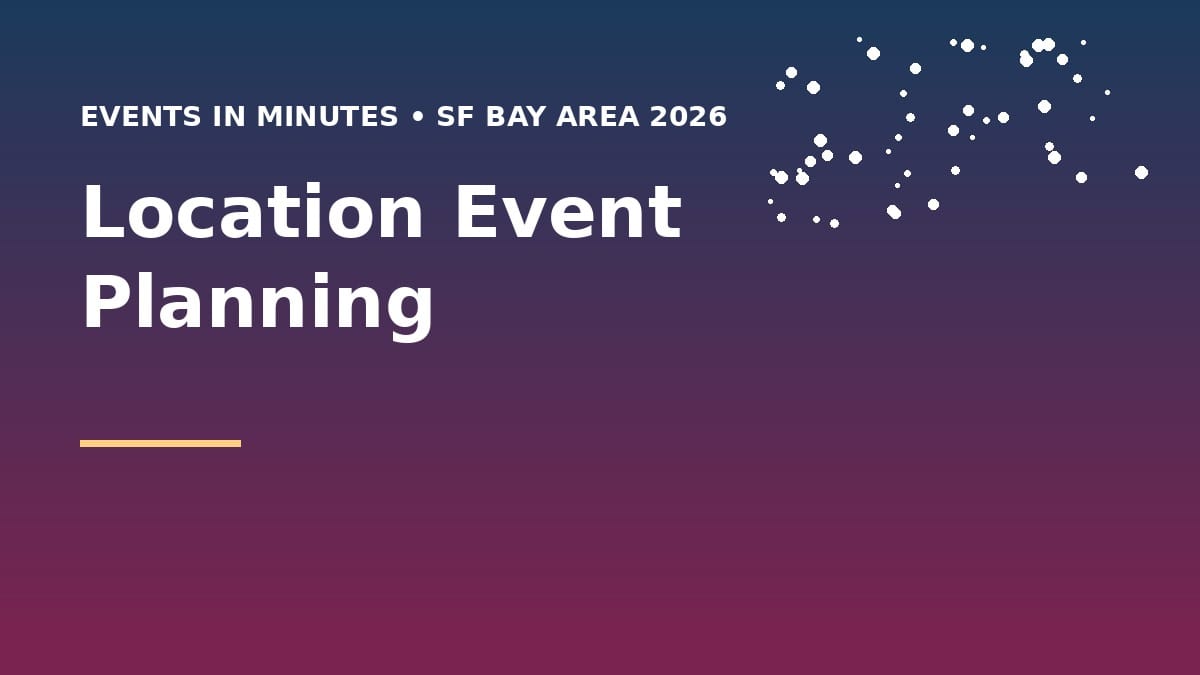 EVENTS IN MINUTES • SF BAY AREA 2026

Location Event Planning